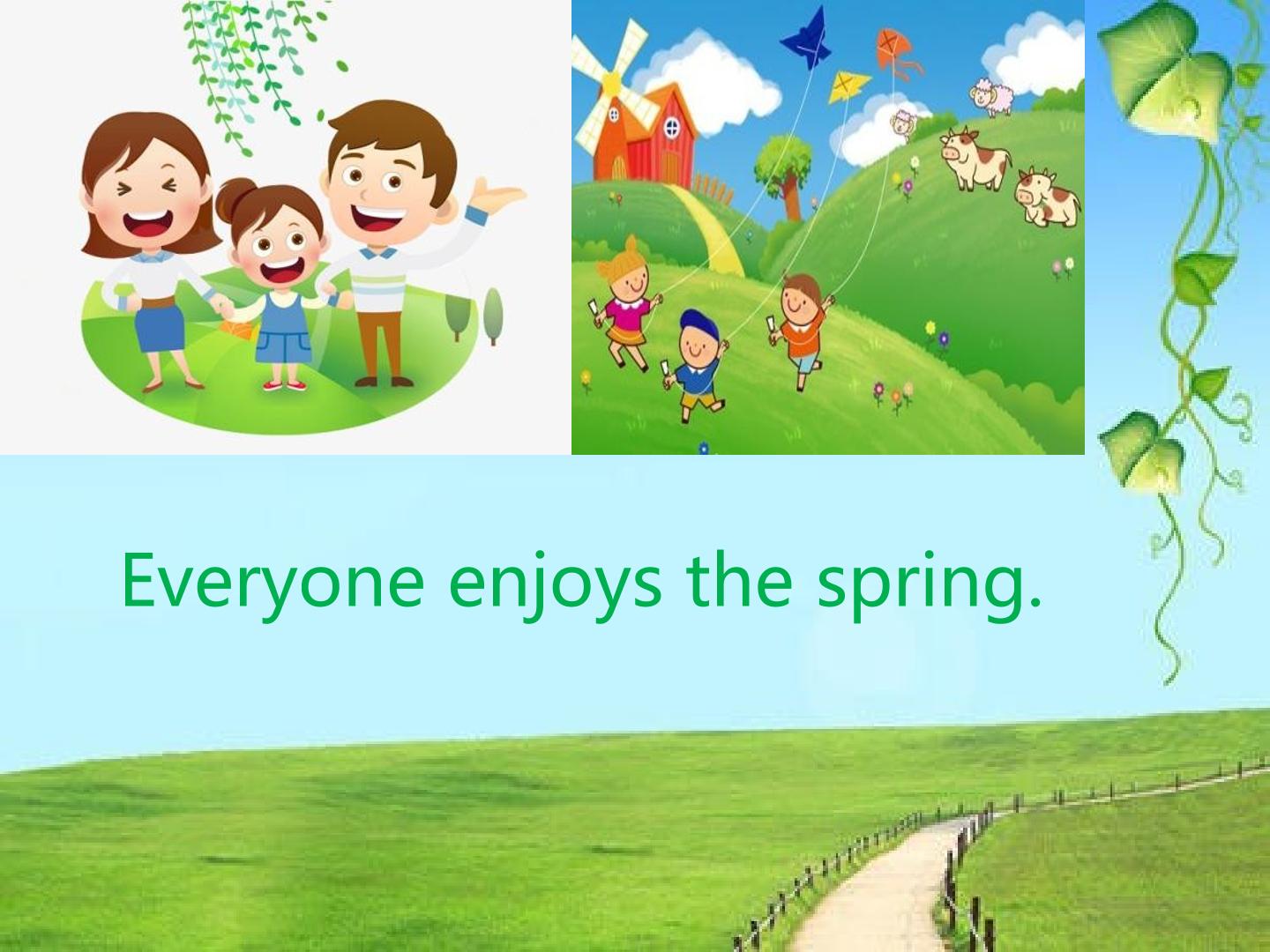 Everyone enjoys the spring.